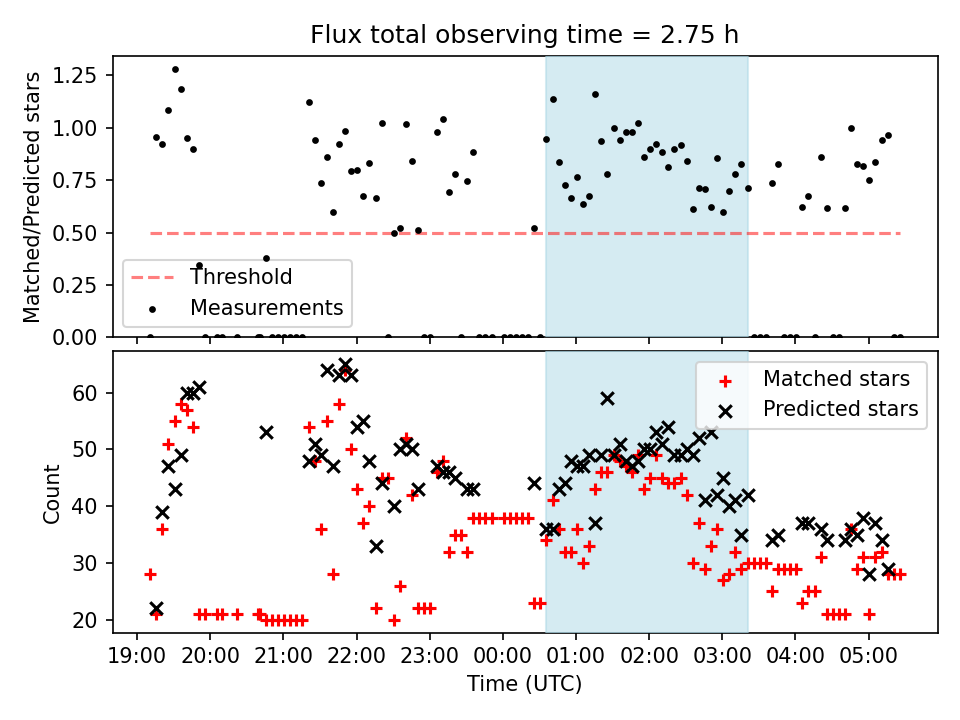 Flux total observing time = 2.75 h

Matched/Predicted stars

1.25
1.00
0.75
0.50
0.25
0.00

Threshold
Measurements

Count

60
50
40
30
20

Matched stars
Predicted stars

19:00 20:00 21:00 22:00 23:00 00:00 01:00 02:00 03:00 04:00 05:00

Time (UTC)